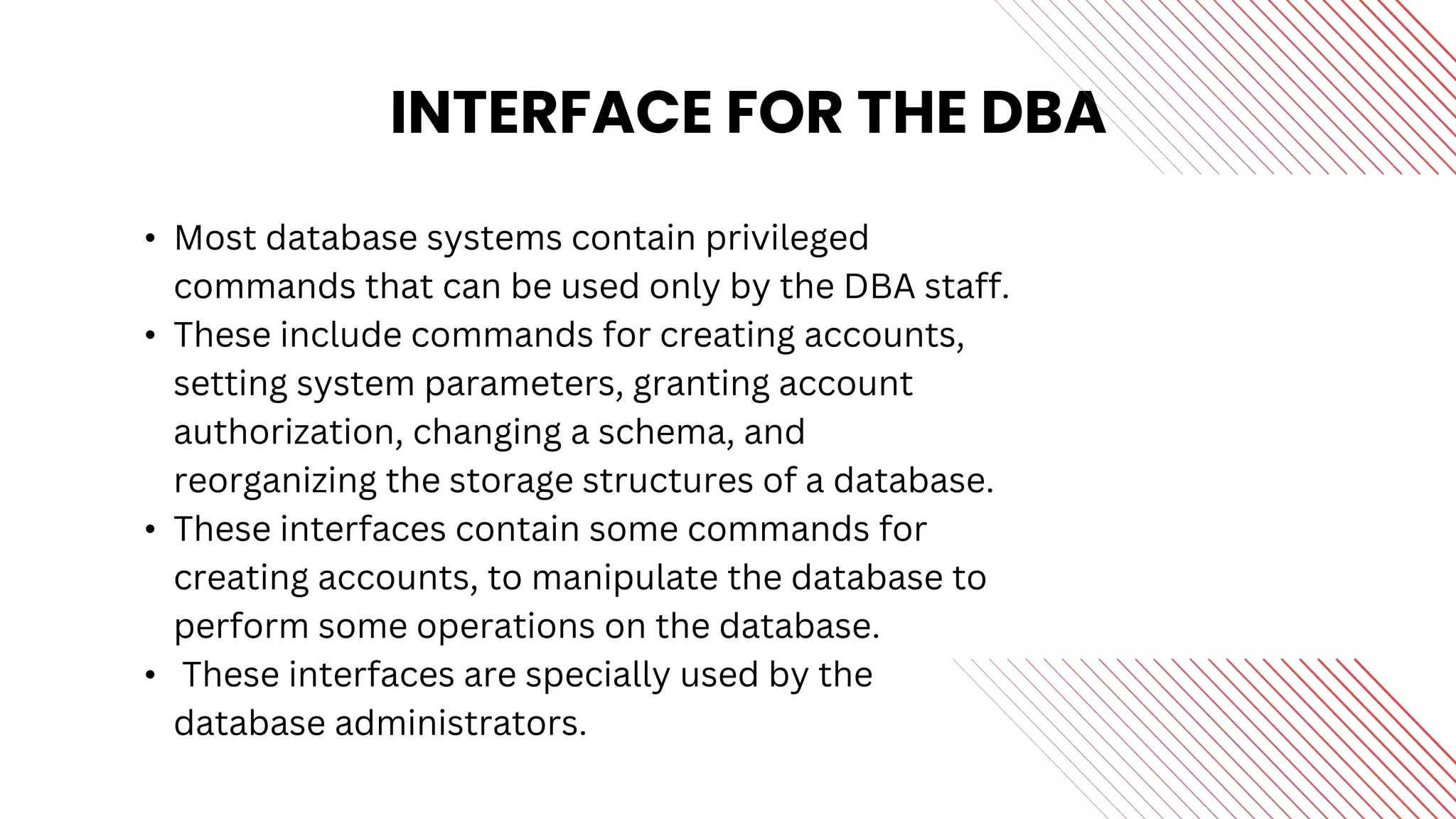 INTERFACE FOR THE DBA

• Most database systems contain privileged commands that can be used only by the DBA staff.
• These include commands for creating accounts, setting system parameters, granting account authorization, changing a schema, and reorganizing the storage structures of a database.
• These interfaces contain some commands for creating accounts, to manipulate the database to perform some operations on the database.
• These interfaces are specially used by the database administrators.